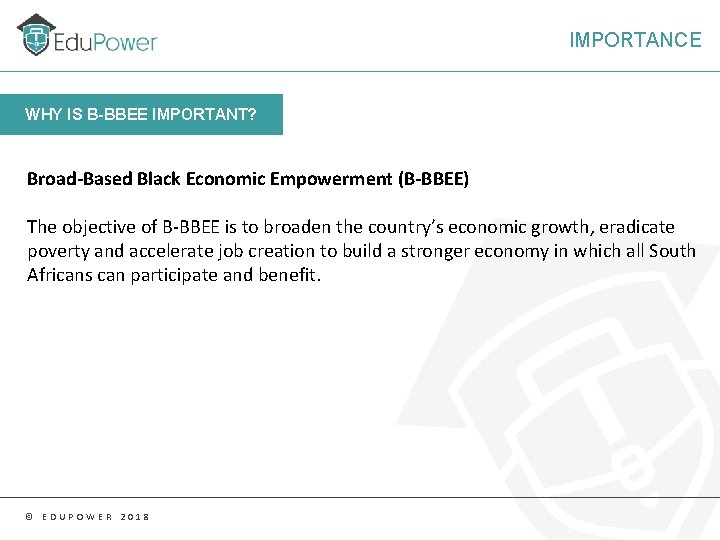 EduPower

IMPORTANCE

WHY IS B-BBEE IMPORTANT?

Broad-Based Black Economic Empowerment (B-BBEE)

The objective of B-BBEE is to broaden the country's economic growth, eradicate poverty and accelerate job creation to build a stronger economy in which all South Africans can participate and benefit.

© EDUPOWER 2018